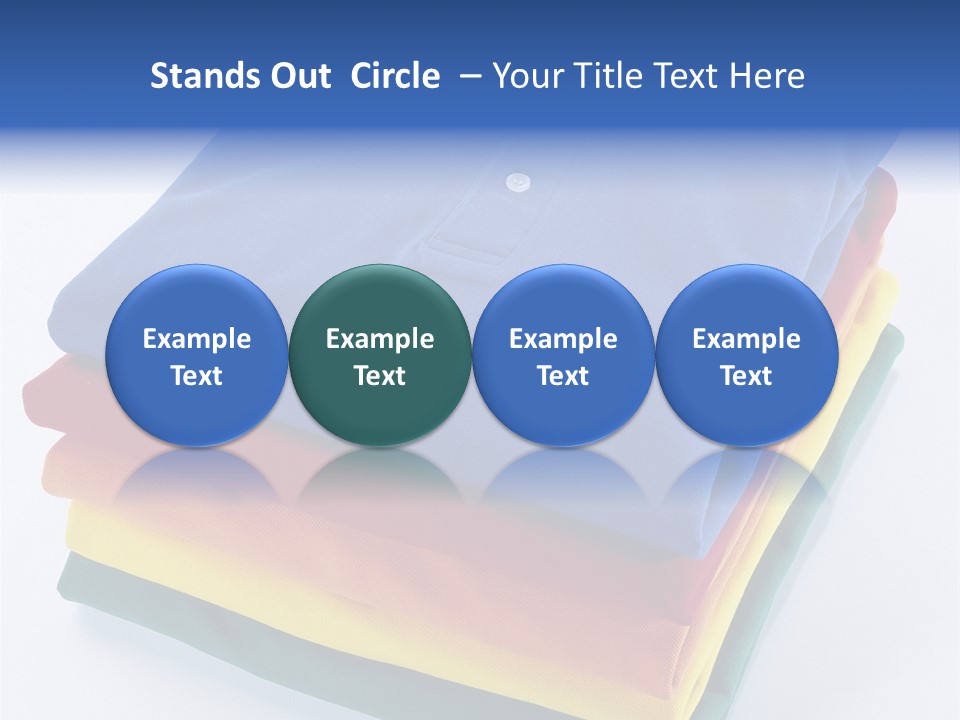 Stands Out Circle – Your Title Text Here

Example Text

Example Text

Example Text

Example Text